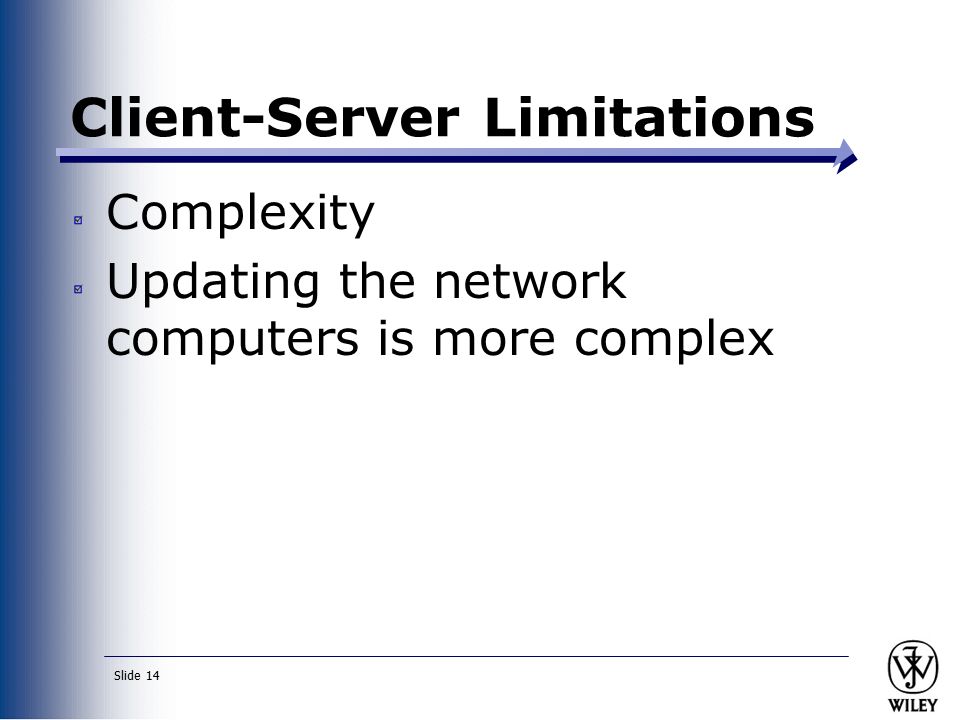 Client-Server Limitations

Complexity

Updating the network computers is more complex

Slide 14

WILEY